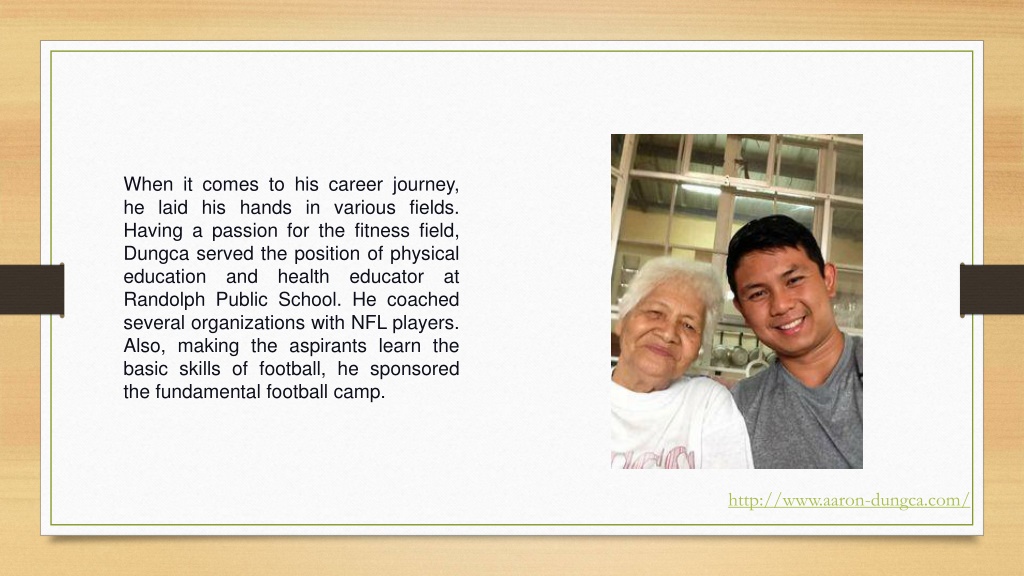 When it comes to his career journey, he laid his hands in various fields. Having a passion for the fitness field, Dungca served the position of physical education and health educator at Randolph Public School. He coached several organizations with NFL players. Also, making the aspirants learn the basic skills of football, he sponsored the fundamental football camp.

http://www.aaron-dungca.com/